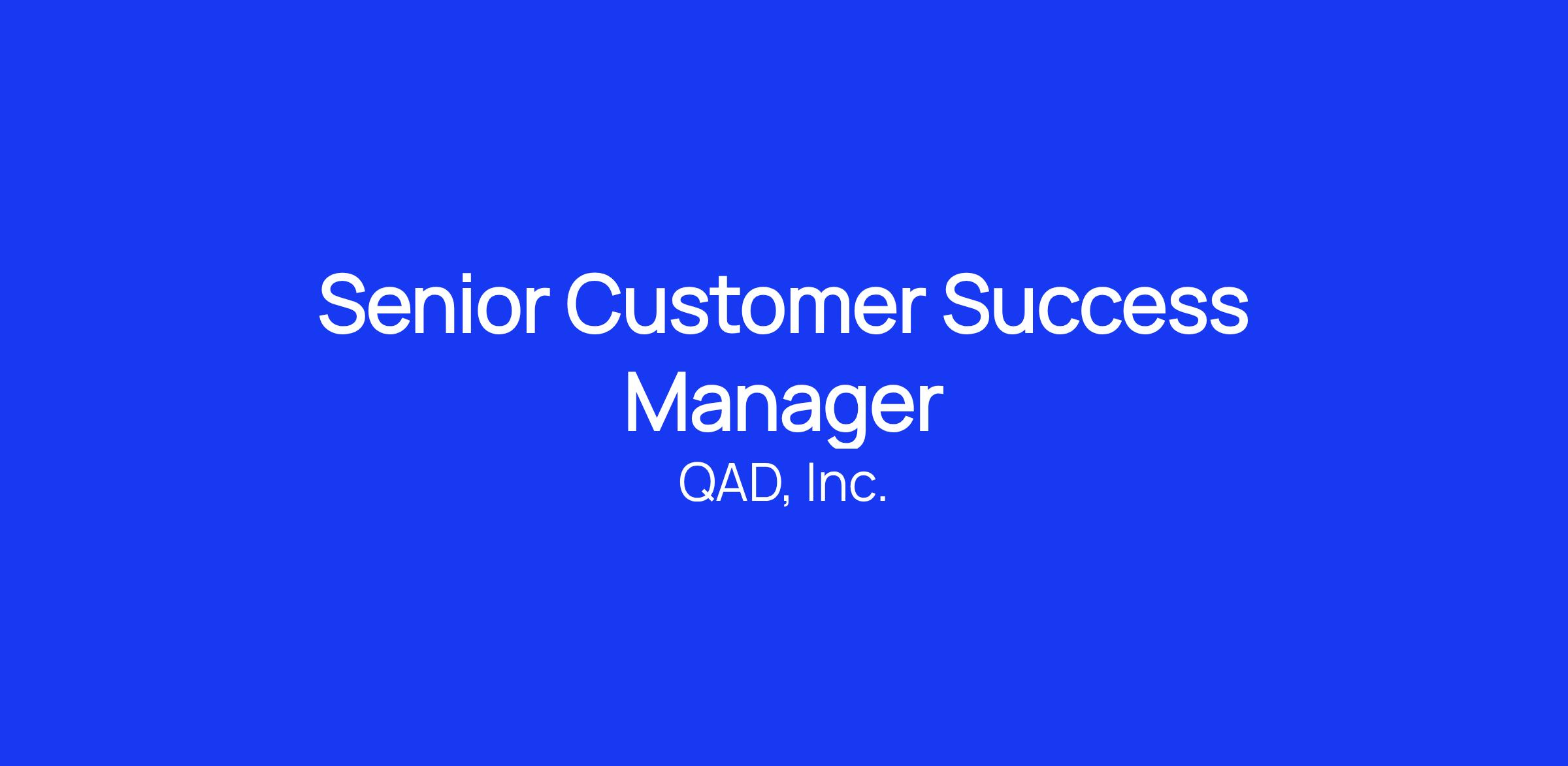 Senior Customer Success Manager

QAD, Inc.